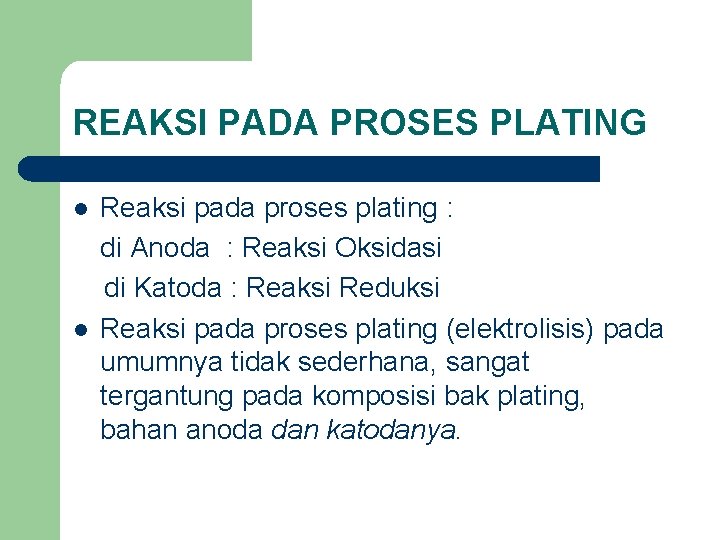 REAKSI PADA PROSES PLATING

Reaksi pada proses plating :
di Anoda : Reaksi Oksidasi
di Katoda : Reaksi Reduksi

Reaksi pada proses plating (elektrolisis) pada umumnya tidak sederhana, sangat tergantung pada komposisi bak plating, bahan anoda dan katodanya.